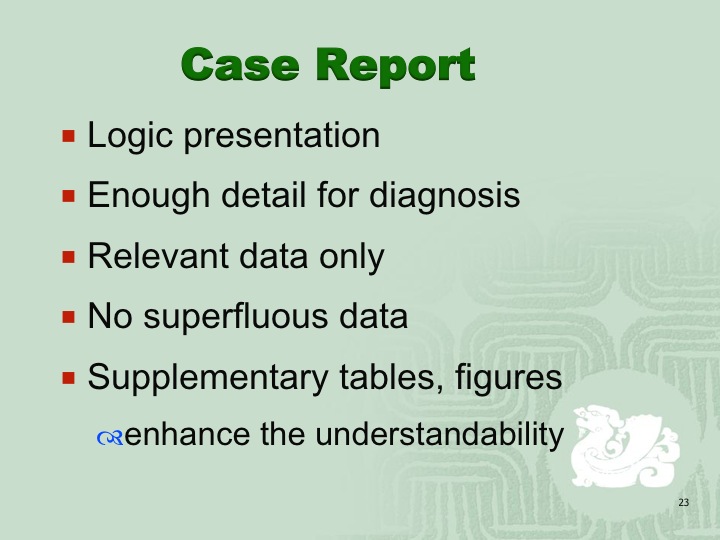 Case Report

- Logic presentation
- Enough detail for diagnosis
- Relevant data only
- No superfluous data
- Supplementary tables, figures
  - enhance the understandability

23